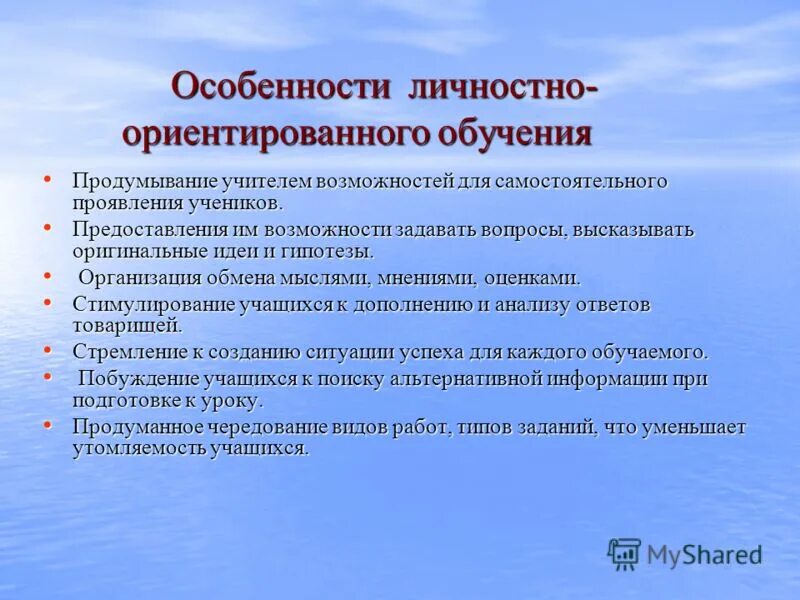 Особенности личностно-ориентированного обучения

• Продумывание учителем возможностей для самостоятельного проявления учеников.
• Предоставления им возможности задавать вопросы, высказывать оригинальные идеи и гипотезы.
• Организация обмена мыслями, мнениями, оценками.
• Стимулирование учащихся к дополнению и анализу ответов товарищей.
• Стремление к созданию ситуации успеха для каждого обучаемого.
• Побуждение учащихся к поиску альтернативной информации при подготовке к уроку.
• Продуманное чередование видов работ, типов заданий, что уменьшает утомляемость учащихся.

MyShared